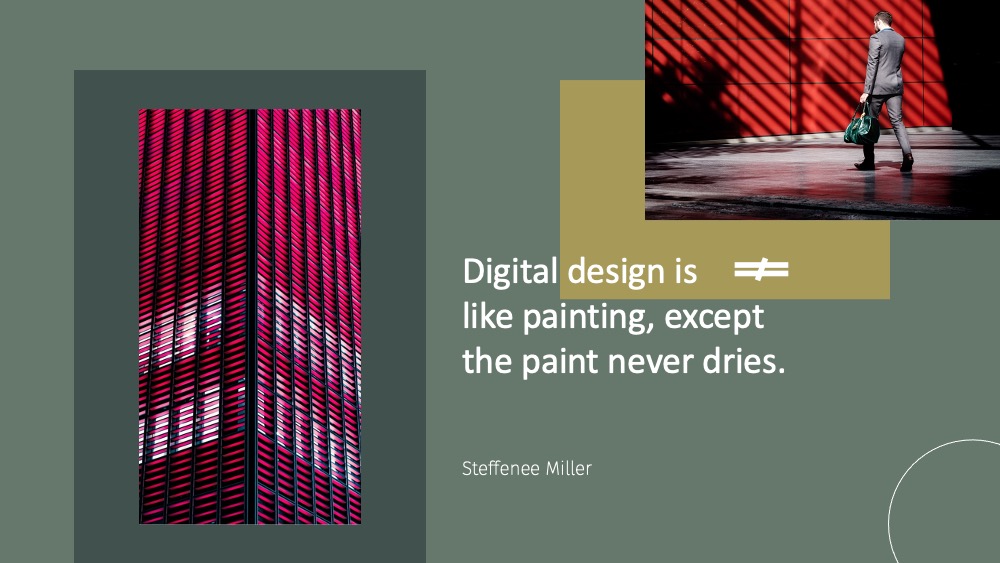 Digital design is like painting, except the paint never dries.

Steffenee Miller